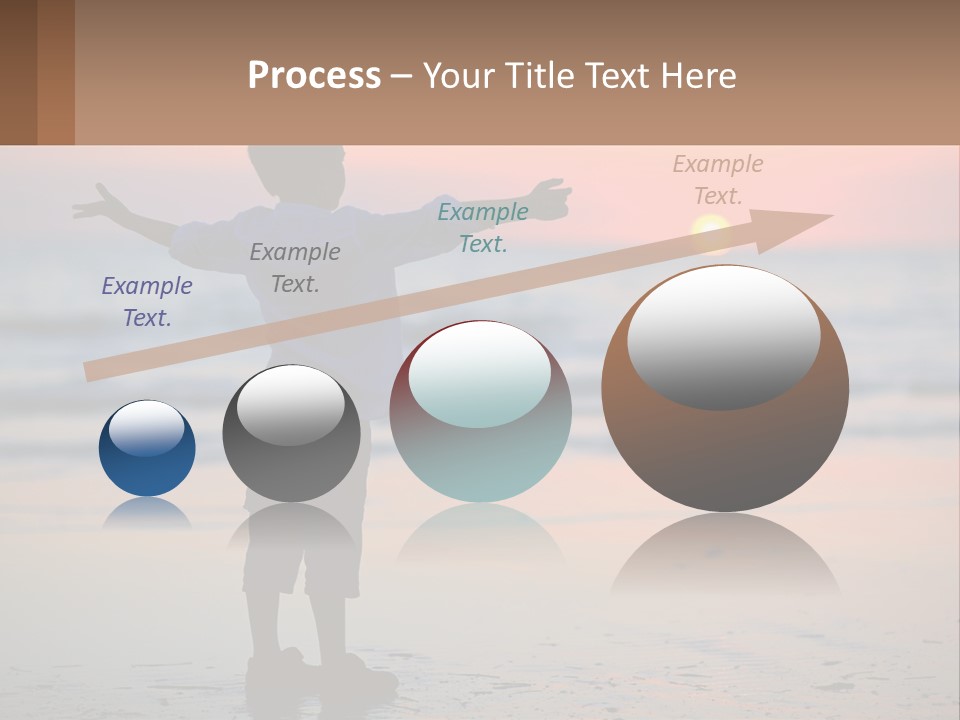 Process – Your Title Text Here

Example Text.

Example Text.

Example Text.

Example Text.